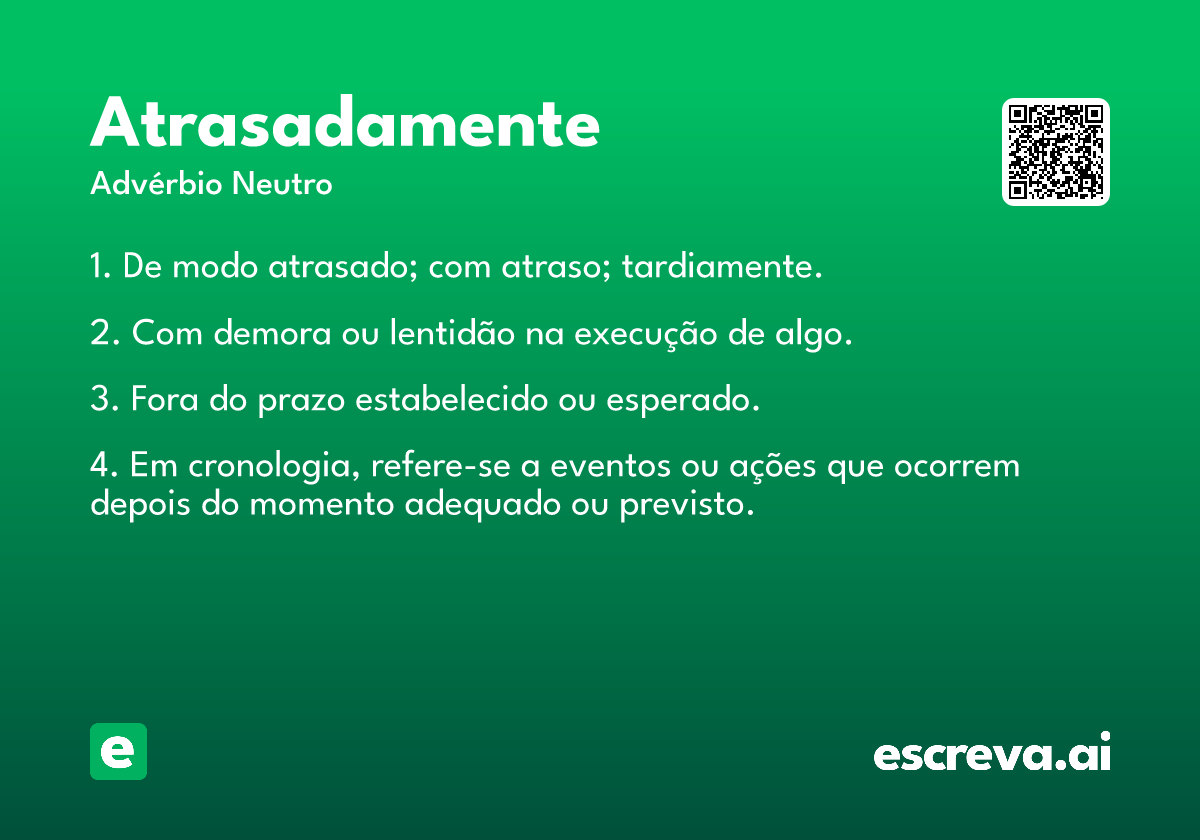 Atrasadamente
Advérbio Neutro

1. De modo atrasado; com atraso; tardiamente.

2. Com demora ou lentidão na execução de algo.

3. Fora do prazo estabelecido ou esperado.

4. Em cronologia, refere-se a eventos ou ações que ocorrem depois do momento adequado ou previsto.

e

escreva.ai